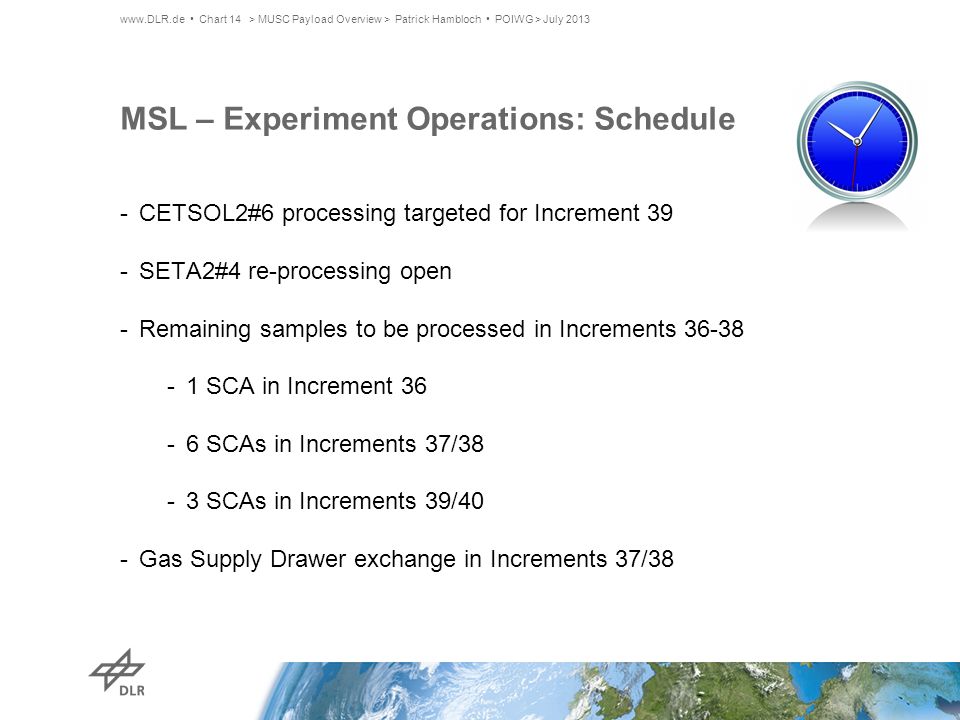 www.DLR.de • Chart 14 > MUSC Payload Overview > Patrick Hambloch • POIWG > July 2013

MSL – Experiment Operations: Schedule

- CETSOL2#6 processing targeted for Increment 39

- SETA2#4 re-processing open

- Remaining samples to be processed in Increments 36-38

- 1 SCA in Increment 36

- 6 SCAs in Increments 37/38

- 3 SCAs in Increments 39/40

- Gas Supply Drawer exchange in Increments 37/38

DLR